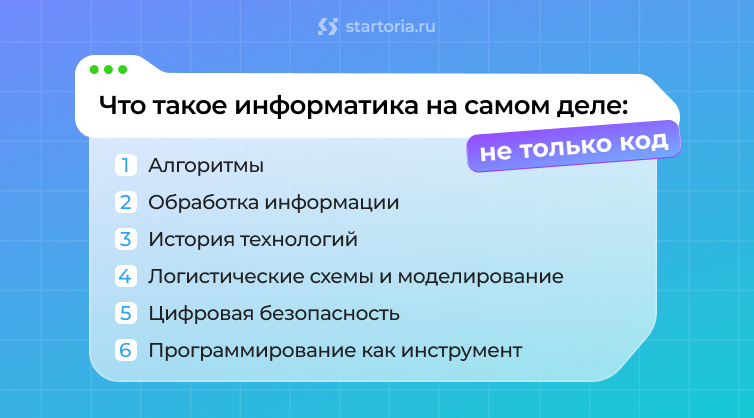 startoria.ru

Что такое информатика на самом деле:

не только код

1 Алгоритмы
2 Обработка информации
3 История технологий
4 Логистические схемы и моделирование
5 Цифровая безопасность
6 Программирование как инструмент